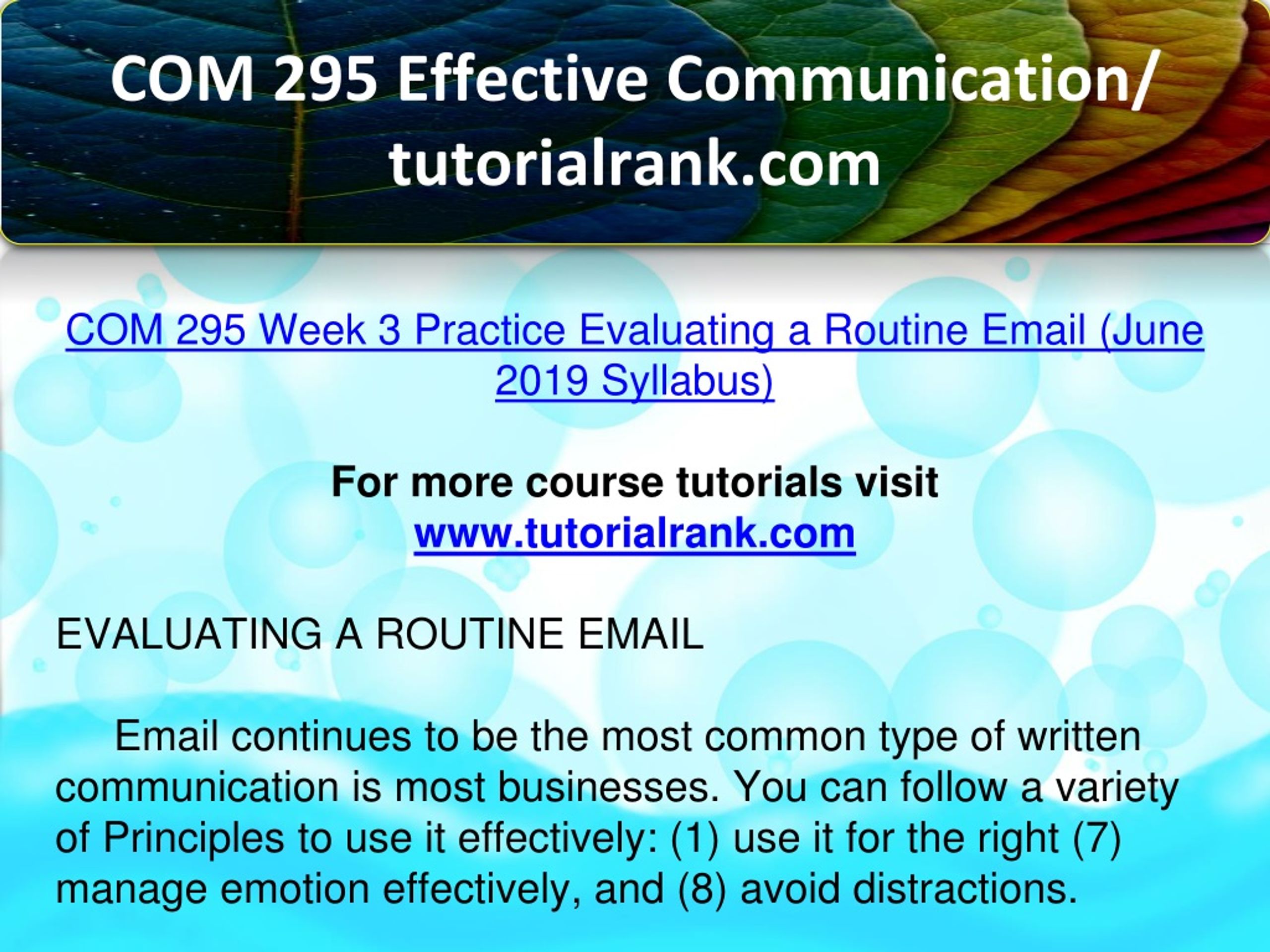 COM 295 Effective Communication/ tutorialrank.com

COM 295 Week 3 Practice Evaluating a Routine Email (June 2019 Syllabus)

For more course tutorials visit
www.tutorialrank.com

EVALUATING A ROUTINE EMAIL

Email continues to be the most common type of written communication is most businesses. You can follow a variety of Principles to use it effectively: (1) use it for the right (7) manage emotion effectively, and (8) avoid distractions.